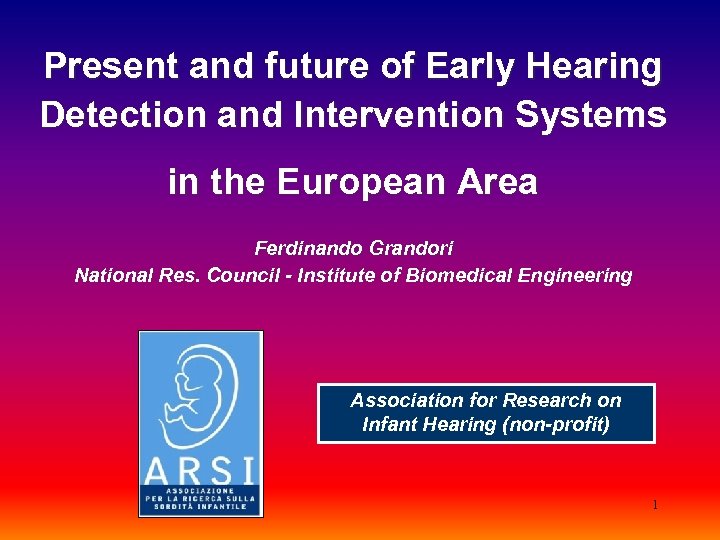 Present and future of Early Hearing Detection and Intervention Systems

in the European Area

Ferdinando Grandori
National Res. Council - Institute of Biomedical Engineering

ARSI
ASSOCIAZIONE PER LA RICERCA SULLA SORDITÀ INFANTILE

Association for Research on Infant Hearing (non-profit)

1